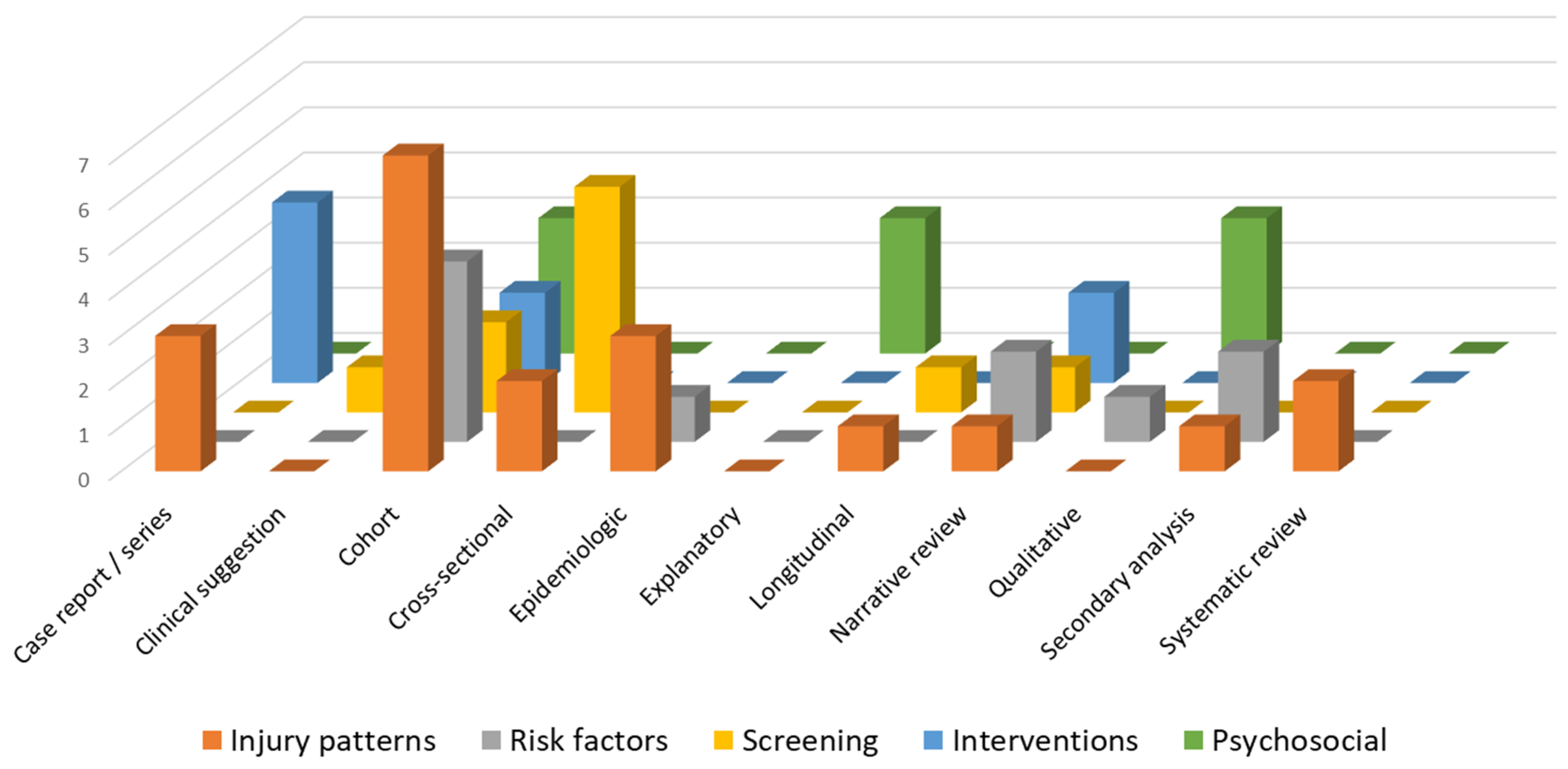 7
6
5
4
3
2
1
0

Case report / series
Clinical suggestion
Cohort
Cross-sectional
Epidemiologic
Explanatory
Longitudinal
Narrative review
Qualitative
Secondary analysis
Systematic review

Injury patterns
Risk factors
Screening
Interventions
Psychosocial